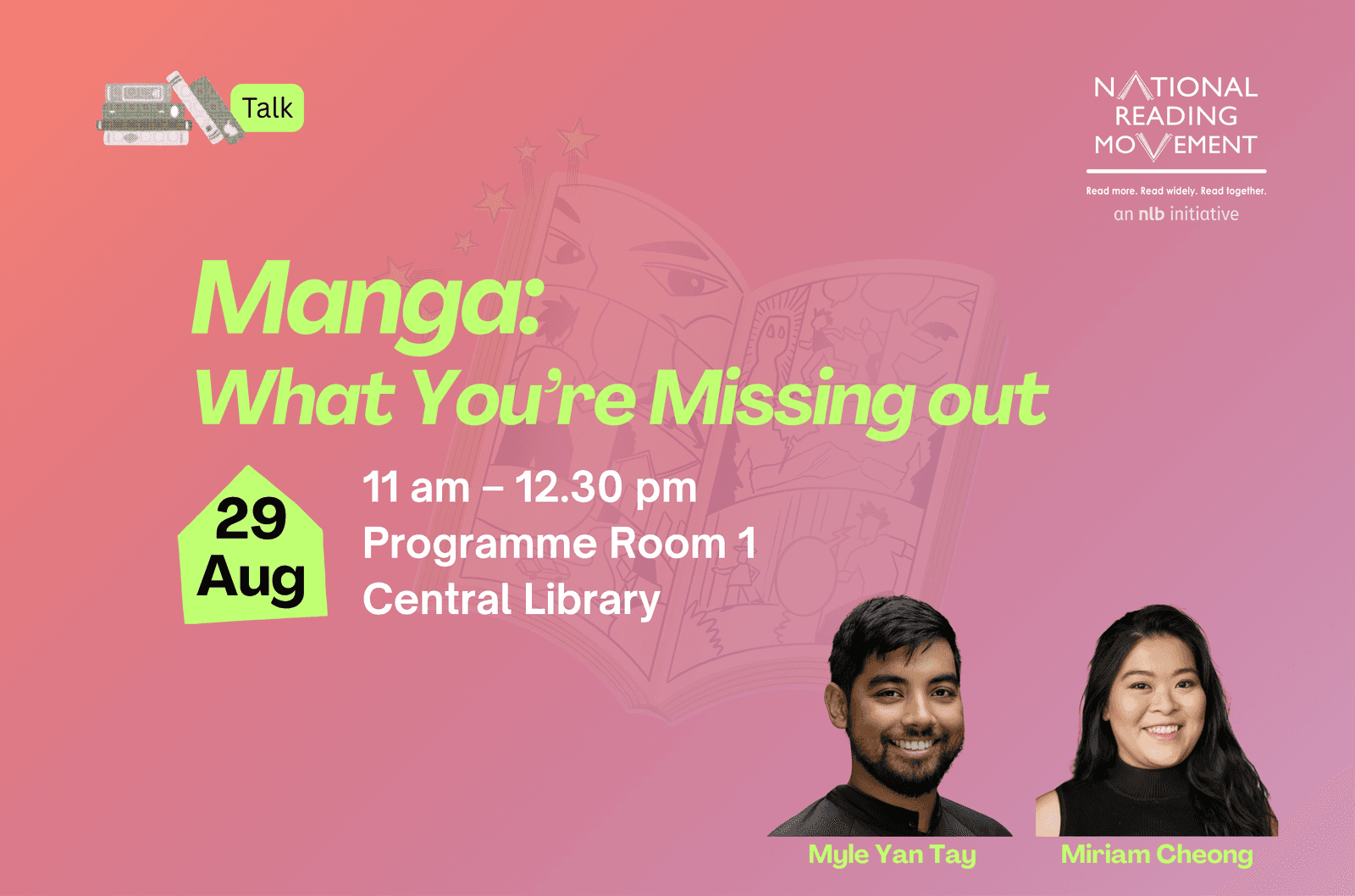 Talk

NATIONAL
READING
MOVEMENT

Read more. Read widely. Read together.
an nlb initiative

Manga:
What You're Missing out

29
Aug

11 am – 12.30 pm
Programme Room 1
Central Library

Myle Yan Tay

Miriam Cheong